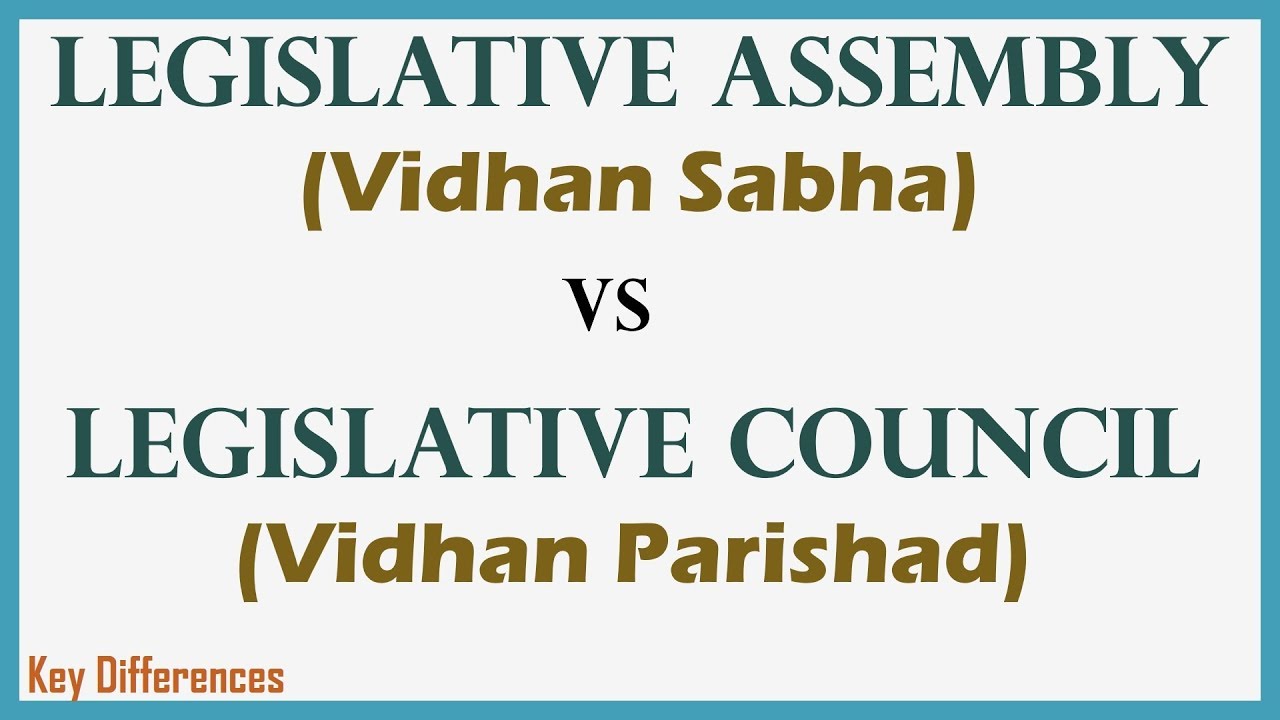 LEGISLATIVE ASSEMBLY
(Vidhan Sabha)
VS
LEGISLATIVE COUNCIL
(Vidhan Parishad)

Key Differences